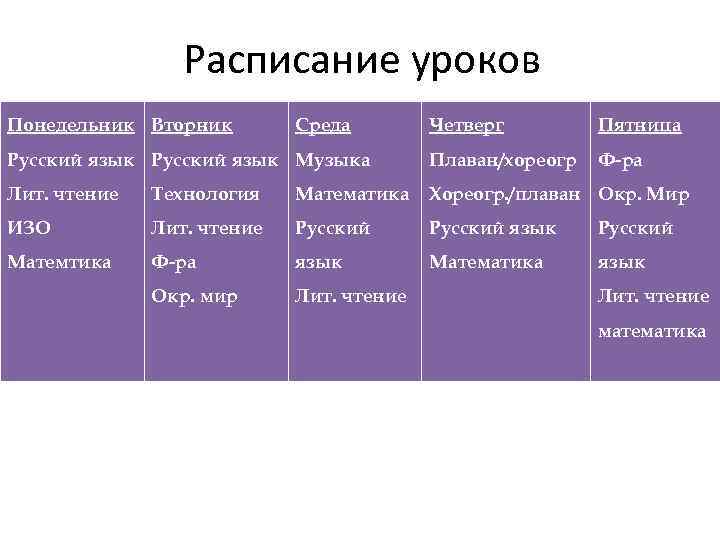 Расписание уроков

| Понедельник | Вторник | Среда | Четверг | Пятница |
|---|---|---|---|---|
| Русский язык | Русский язык | Музыка | Плаван/хореогр | Ф-ра |
| Лит. чтение | Технология | Математика | Хореогр./плаван | Окр. Мир |
| ИЗО | Лит. чтение | Русский язык | Русский язык | Русский язык |
| Матемтика | Ф-ра | Лит. чтение | Математика | Лит. чтение |
| | Окр. мир | | | математика |